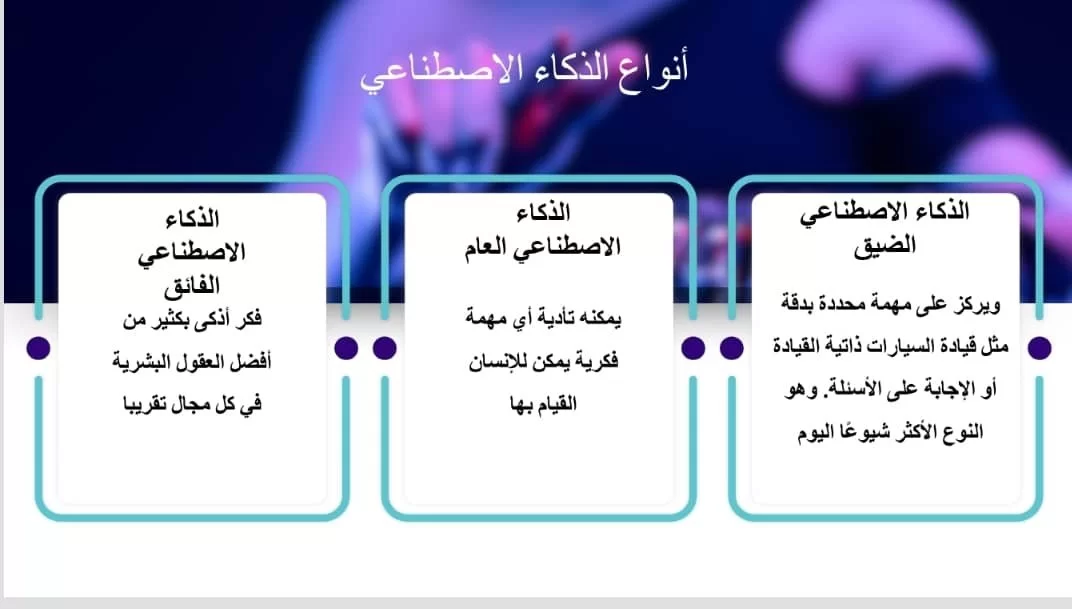 أنواع الذكاء الاصطناعي

الذكاء الاصطناعي الضيق

ويركز على مهمة محددة بدقة مثل قيادة السيارات ذاتية القيادة أو الإجابة على الأسئلة. وهو النوع الأكثر شيوعًا اليوم

الذكاء الاصطناعي العام

يمكنه تأدية أي مهمة فكرية يمكن للإنسان القيام بها

الذكاء الاصطناعي الفائق

فكر أذكى بكثير من أفضل العقول البشرية في كل مجال تقريبا